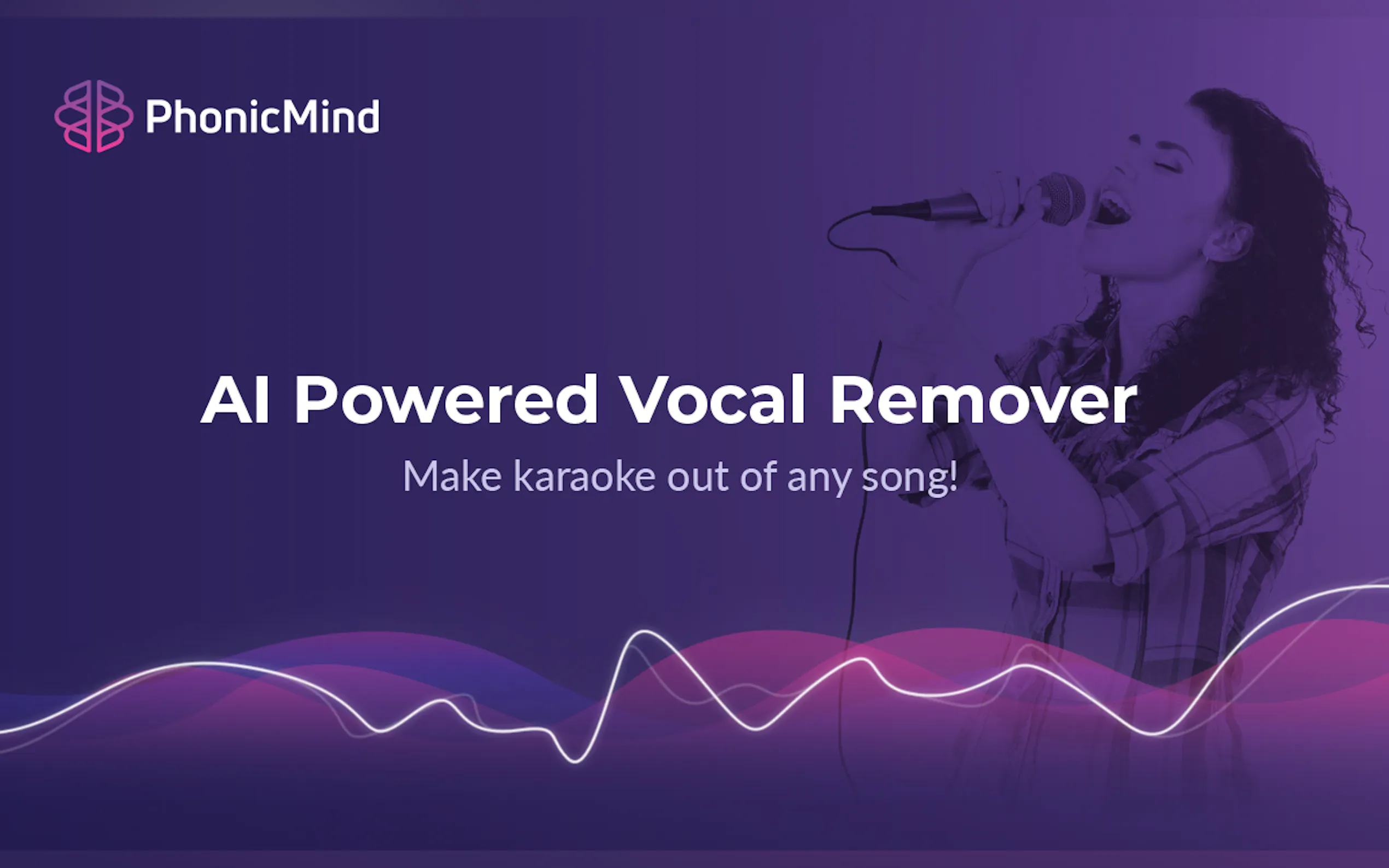 PhonicMind

AI Powered Vocal Remover

Make karaoke out of any song!